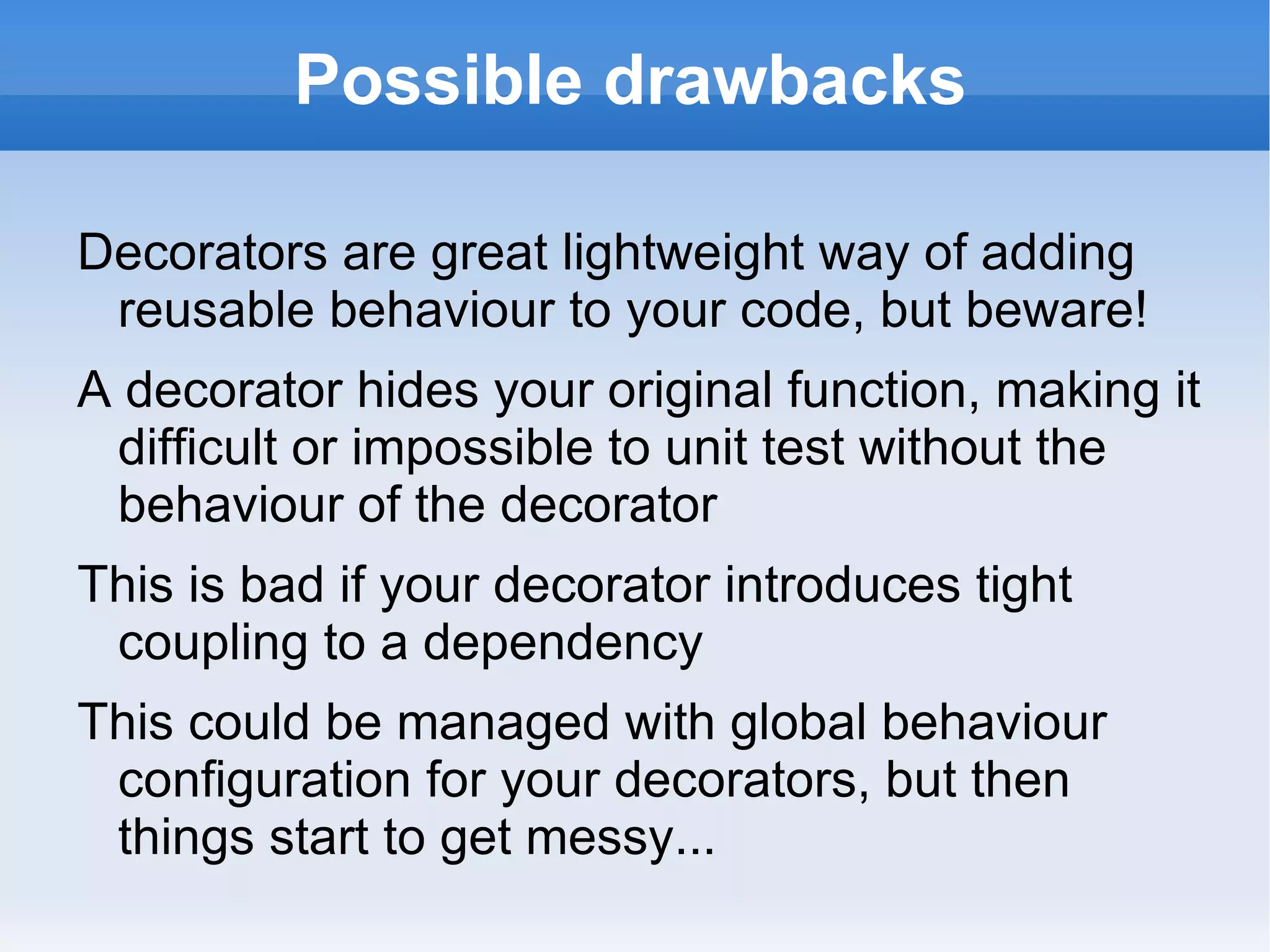 Possible drawbacks

Decorators are great lightweight way of adding reusable behaviour to your code, but beware!

A decorator hides your original function, making it difficult or impossible to unit test without the behaviour of the decorator

This is bad if your decorator introduces tight coupling to a dependency

This could be managed with global behaviour configuration for your decorators, but then things start to get messy...